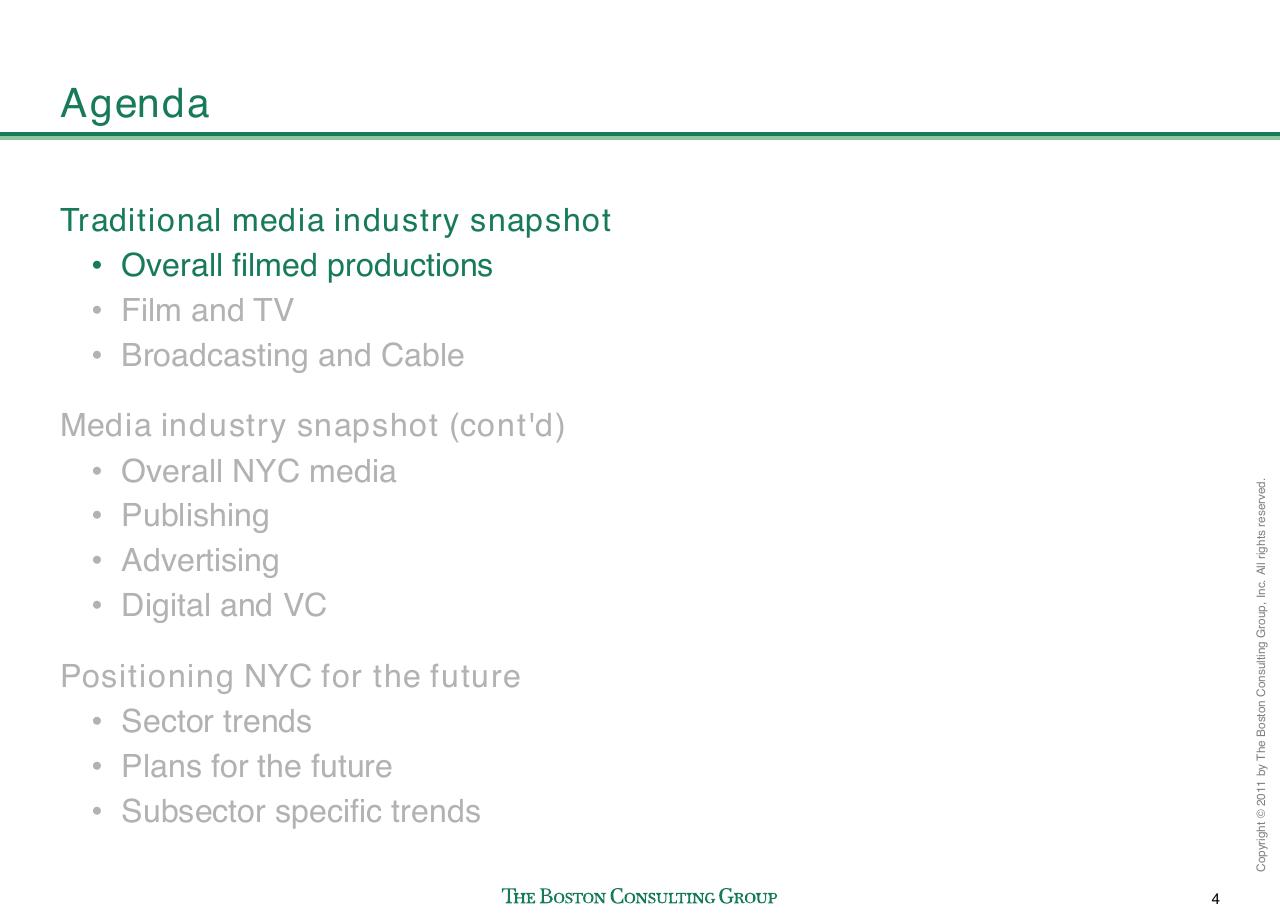 Agenda

Traditional media industry snapshot
• Overall filmed productions
• Film and TV
• Broadcasting and Cable

Media industry snapshot (cont'd)
• Overall NYC media
• Publishing
• Advertising
• Digital and VC

Positioning NYC for the future
• Sector trends
• Plans for the future
• Subsector specific trends

Copyright © 2011 by The Boston Consulting Group, Inc. All rights reserved.

THE BOSTON CONSULTING GROUP

4